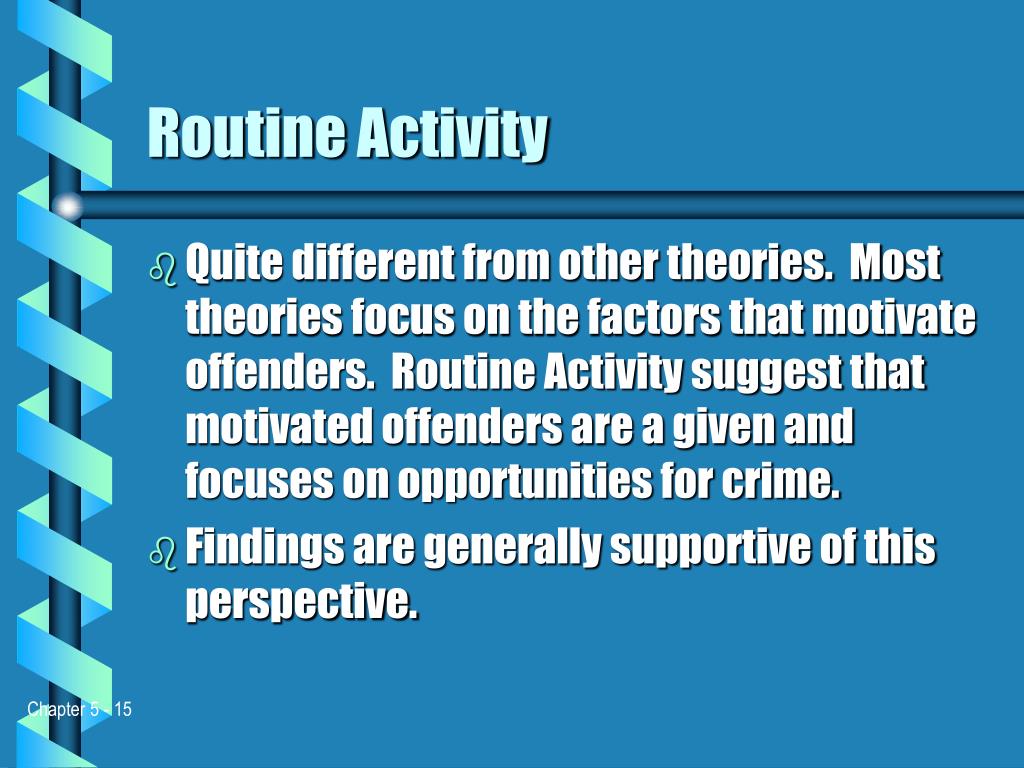 Routine Activity

Quite different from other theories. Most theories focus on the factors that motivate offenders. Routine Activity suggest that motivated offenders are a given and focuses on opportunities for crime.

Findings are generally supportive of this perspective.

Chapter 5 - 15